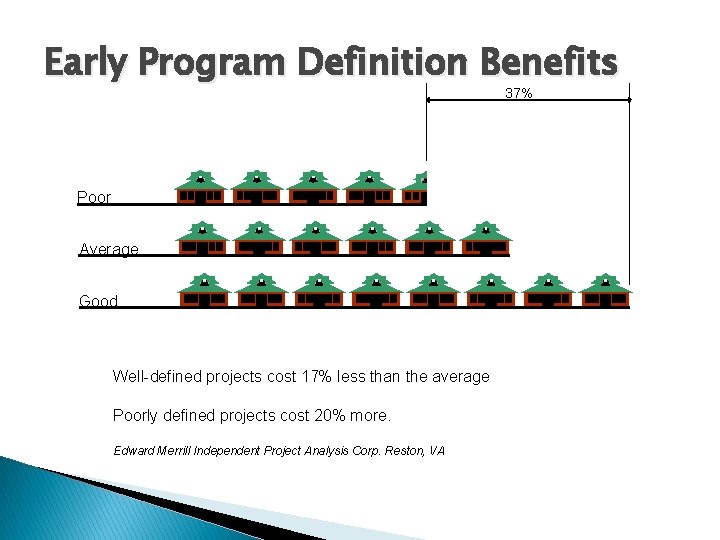 Early Program Definition Benefits

37%

Poor

Average

Good

Well-defined projects cost 17% less than the average

Poorly defined projects cost 20% more.

Edward Merrill Independent Project Analysis Corp. Reston, VA